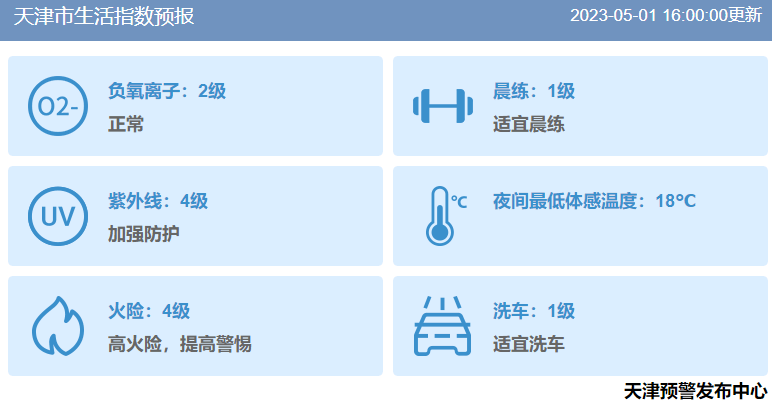 天津市生活指数预报

2023-05-01 16:00:00更新

O2-

负氧离子：2级

正常

晨练：1级

适宜晨练

UV

紫外线：4级

加强防护

°C

夜间最低体感温度：18°C

火险：4级

高火险，提高警惕

洗车：1级

适宜洗车

天津预警发布中心